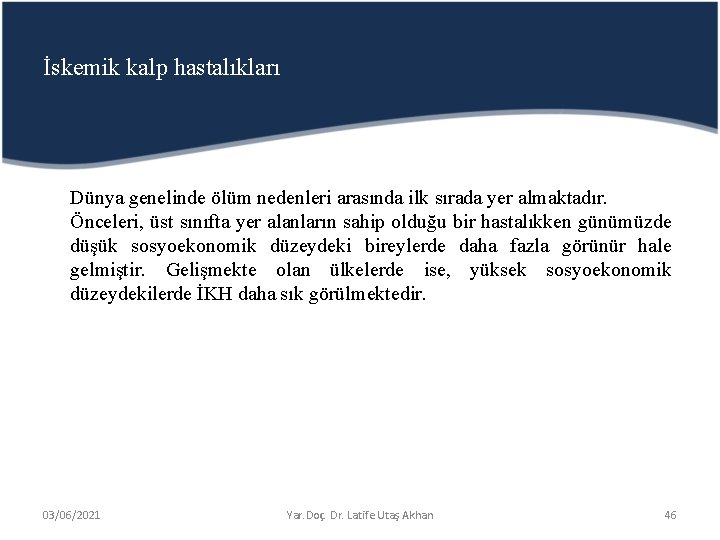 İskemik kalp hastalıkları

Dünya genelinde ölüm nedenleri arasında ilk sırada yer almaktadır.
Önceleri, üst sınıfta yer alanların sahip olduğu bir hastalıkken günümüzde düşük sosyoekonomik düzeydeki bireylerde daha fazla görünür hale gelmiştir. Gelişmekte olan ülkelerde ise, yüksek sosyoekonomik düzeydekilerde İKH daha sık görülmektedir.

03/06/2021

Yar. Doç. Dr. Latife Utaş Akhan

46